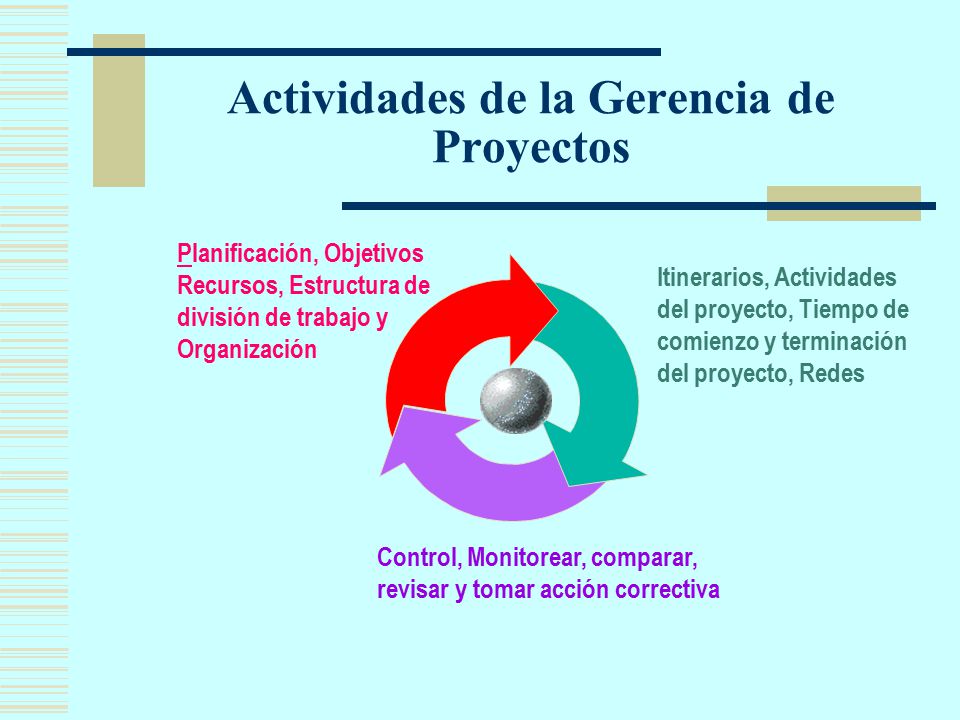 Actividades de la Gerencia de Proyectos

Planificación, Objetivos Recursos, Estructura de división de trabajo y Organización

Itinerarios, Actividades del proyecto, Tiempo de comienzo y terminación del proyecto, Redes

Control, Monitorear, comparar, revisar y tomar acción correctiva